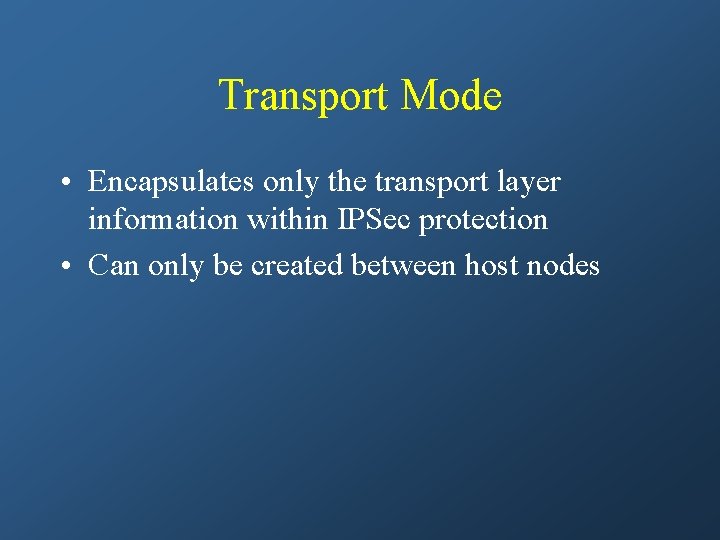 Transport Mode

• Encapsulates only the transport layer information within IPSec protection
• Can only be created between host nodes